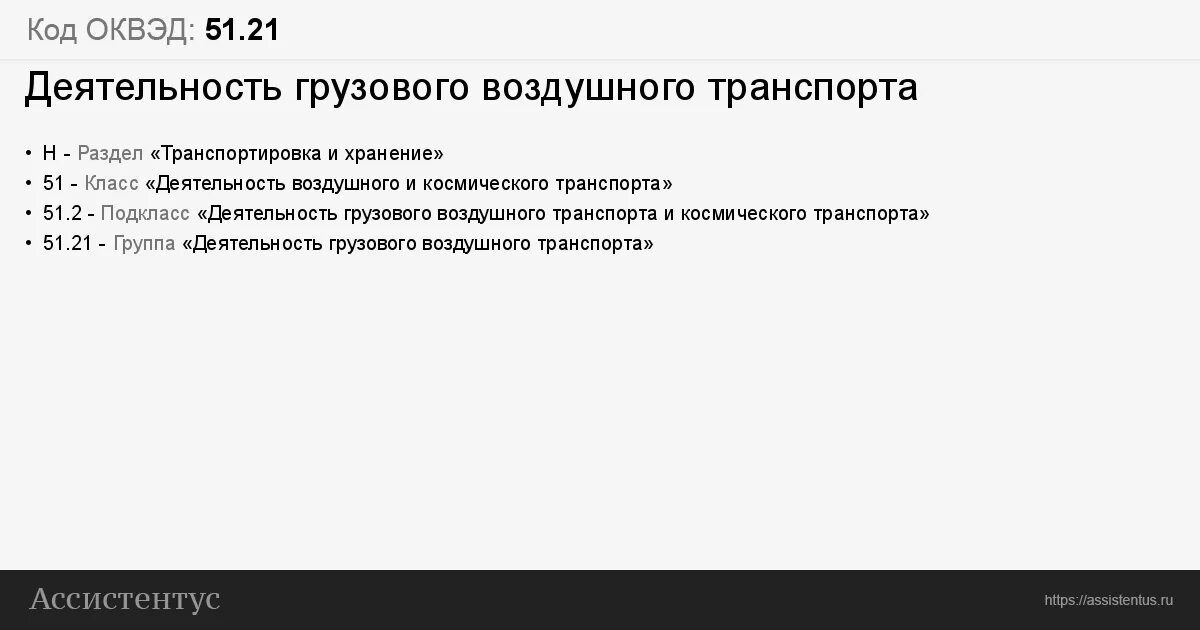 Код ОКВЭД: 51.21

Деятельность грузового воздушного транспорта

• H - Раздел «Транспортировка и хранение»
• 51 - Класс «Деятельность воздушного и космического транспорта»
• 51.2 - Подкласс «Деятельность грузового воздушного транспорта и космического транспорта»
• 51.21 - Группа «Деятельность грузового воздушного транспорта»

Ассистентус

https://assistentus.ru